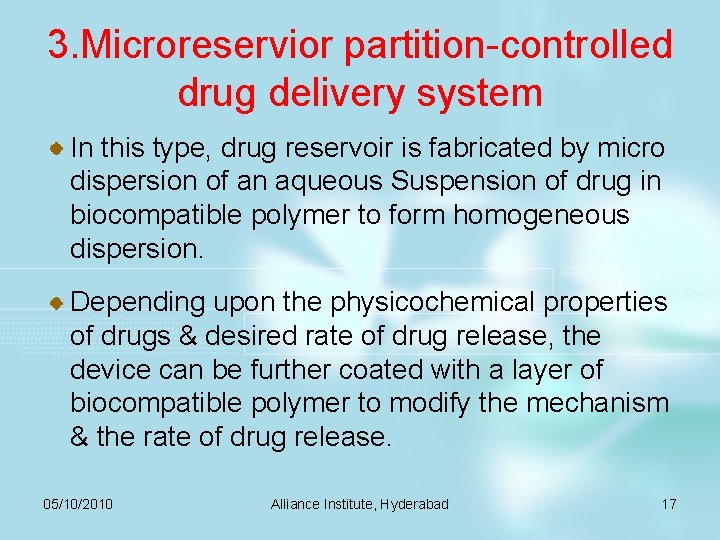 3.Microreservior partition-controlled drug delivery system

In this type, drug reservoir is fabricated by micro dispersion of an aqueous Suspension of drug in biocompatible polymer to form homogeneous dispersion.

Depending upon the physicochemical properties of drugs & desired rate of drug release, the device can be further coated with a layer of biocompatible polymer to modify the mechanism & the rate of drug release.

05/10/2010 Alliance Institute, Hyderabad 17